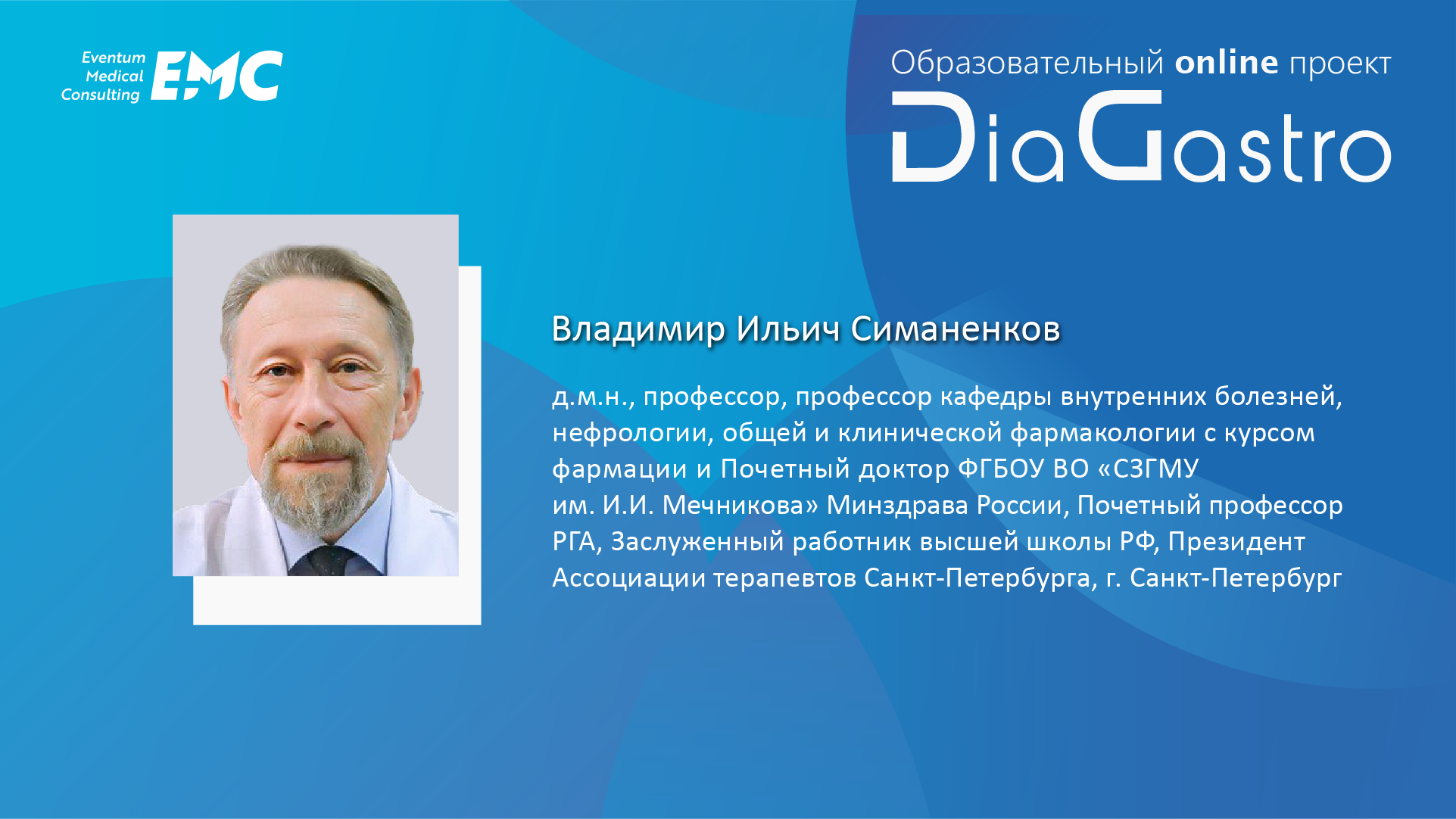 Eventum Medical Consulting EMC

Образовательный online проект

DiaGastro

Владимир Ильич Симаненков

д.м.н., профессор, профессор кафедры внутренних болезней, нефрологии, общей и клинической фармакологии с курсом фармации и Почетный доктор ФГБОУ ВО «СЗГМУ им. И.И. Мечникова» Минздрава России, Почетный профессор РГА, Заслуженный работник высшей школы РФ, Президент Ассоциации терапевтов Санкт-Петербурга, г. Санкт-Петербург